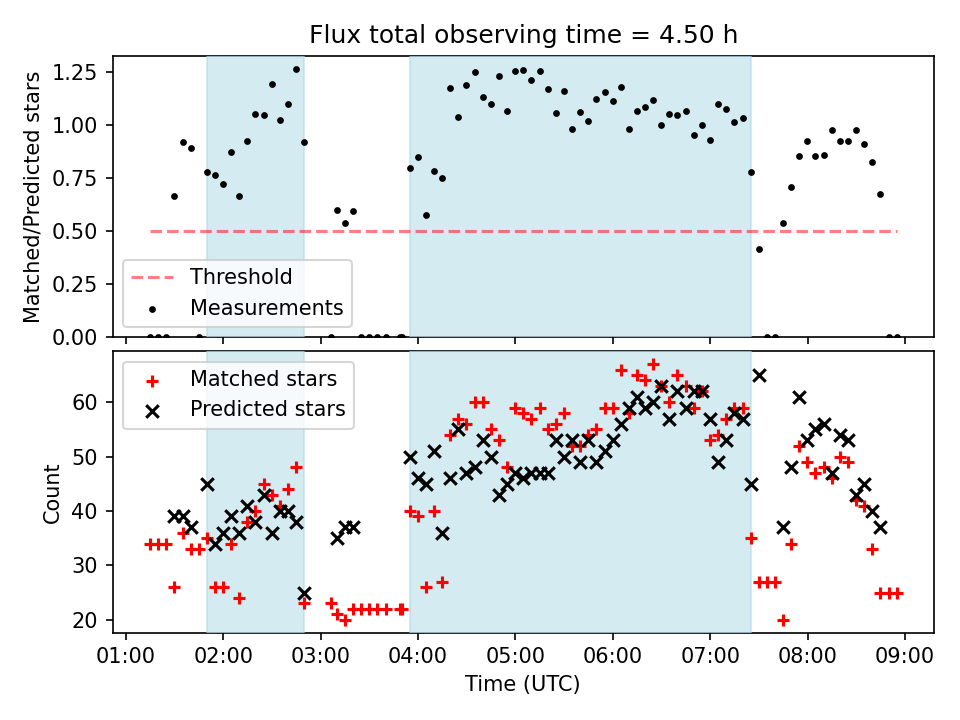 Flux total observing time = 4.50 h

Matched/Predicted stars

1.25
1.00
0.75
0.50
0.25
0.00

Threshold
Measurements

Count

60
50
40
30
20

Matched stars
Predicted stars

01:00 02:00 03:00 04:00 05:00 06:00 07:00 08:00 09:00

Time (UTC)